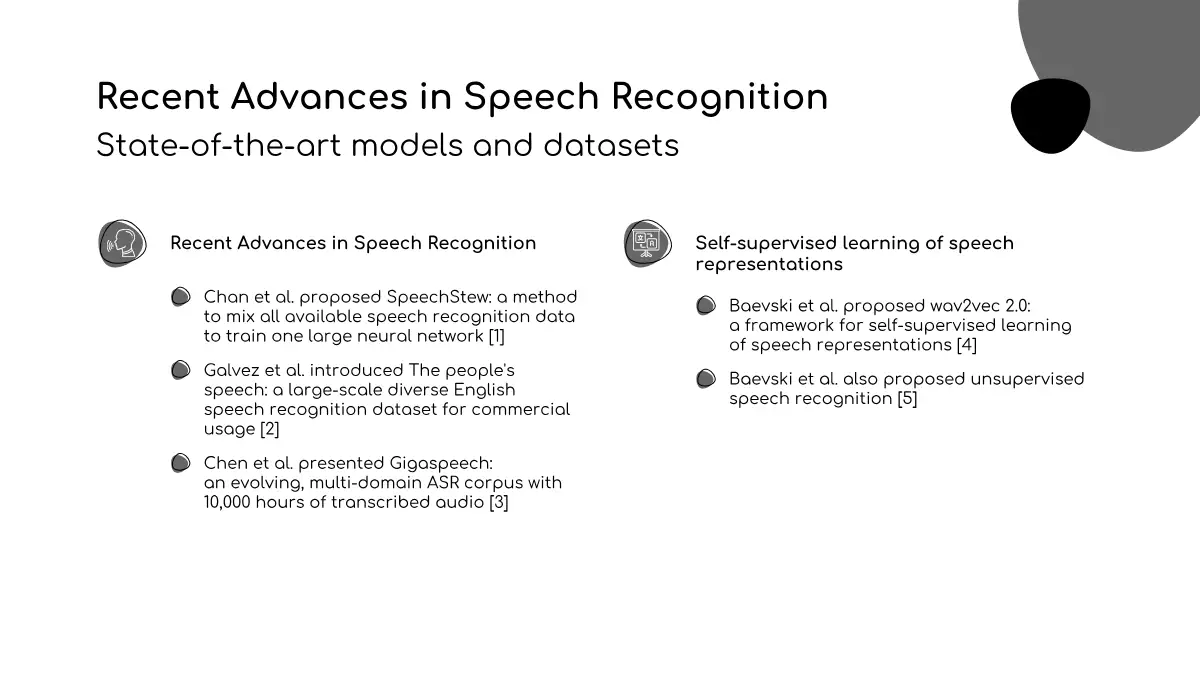 Recent Advances in Speech Recognition
State-of-the-art models and datasets

Recent Advances in Speech Recognition

Chan et al. proposed SpeechStew: a method to mix all available speech recognition data to train one large neural network [1]

Galvez et al. introduced The people's speech: a large-scale diverse English speech recognition dataset for commercial usage [2]

Chen et al. presented Gigaspeech: an evolving, multi-domain ASR corpus with 10,000 hours of transcribed audio [3]

Self-supervised learning of speech representations

Baevski et al. proposed wav2vec 2.0: a framework for self-supervised learning of speech representations [4]

Baevski et al. also proposed unsupervised speech recognition [5]